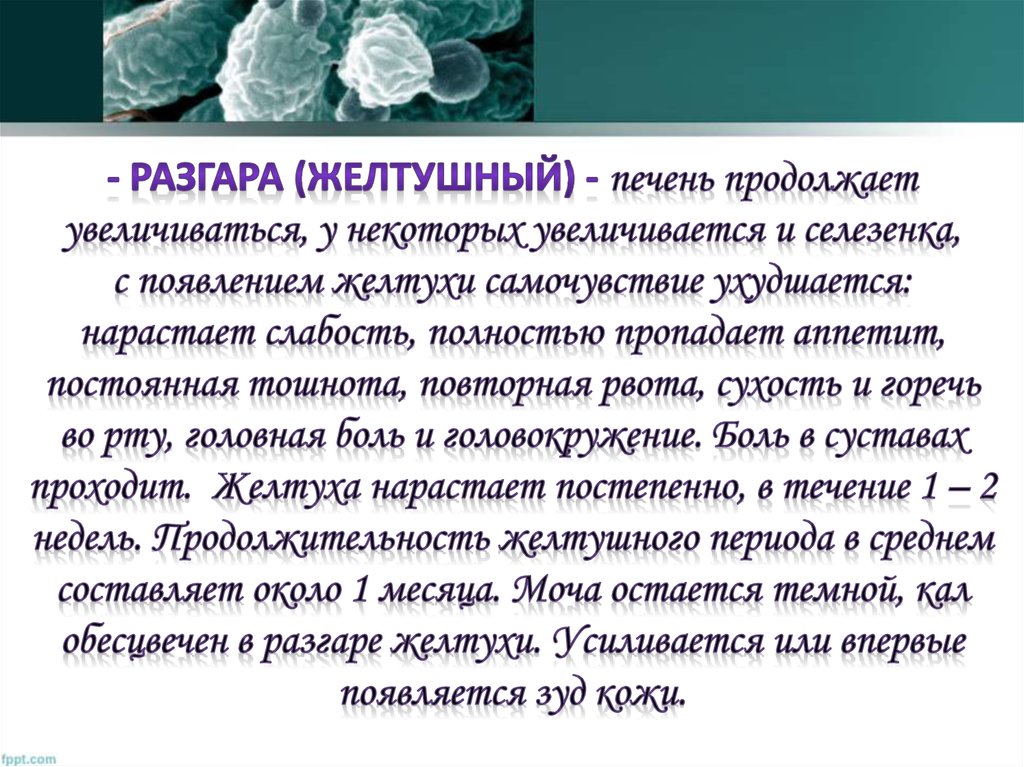 - РАЗГАРА (ЖЕЛТУШНЫЙ) - печень продолжает увеличиваться, у некоторых увеличивается и селезенка, с появлением желтухи самочувствие ухудшается: нарастает слабость, полностью пропадает аппетит, постоянная тошнота, повторная рвота, сухость и горечь во рту, головная боль и головокружение. Боль в суставах проходит. Желтуха нарастает постепенно, в течение 1 – 2 недель. Продолжительность желтушного периода в среднем составляет около 1 месяца. Моча остается темной, кал обесцвечен в разгаре желтухи. Усиливается или впервые появляется зуд кожи.

fppt.com